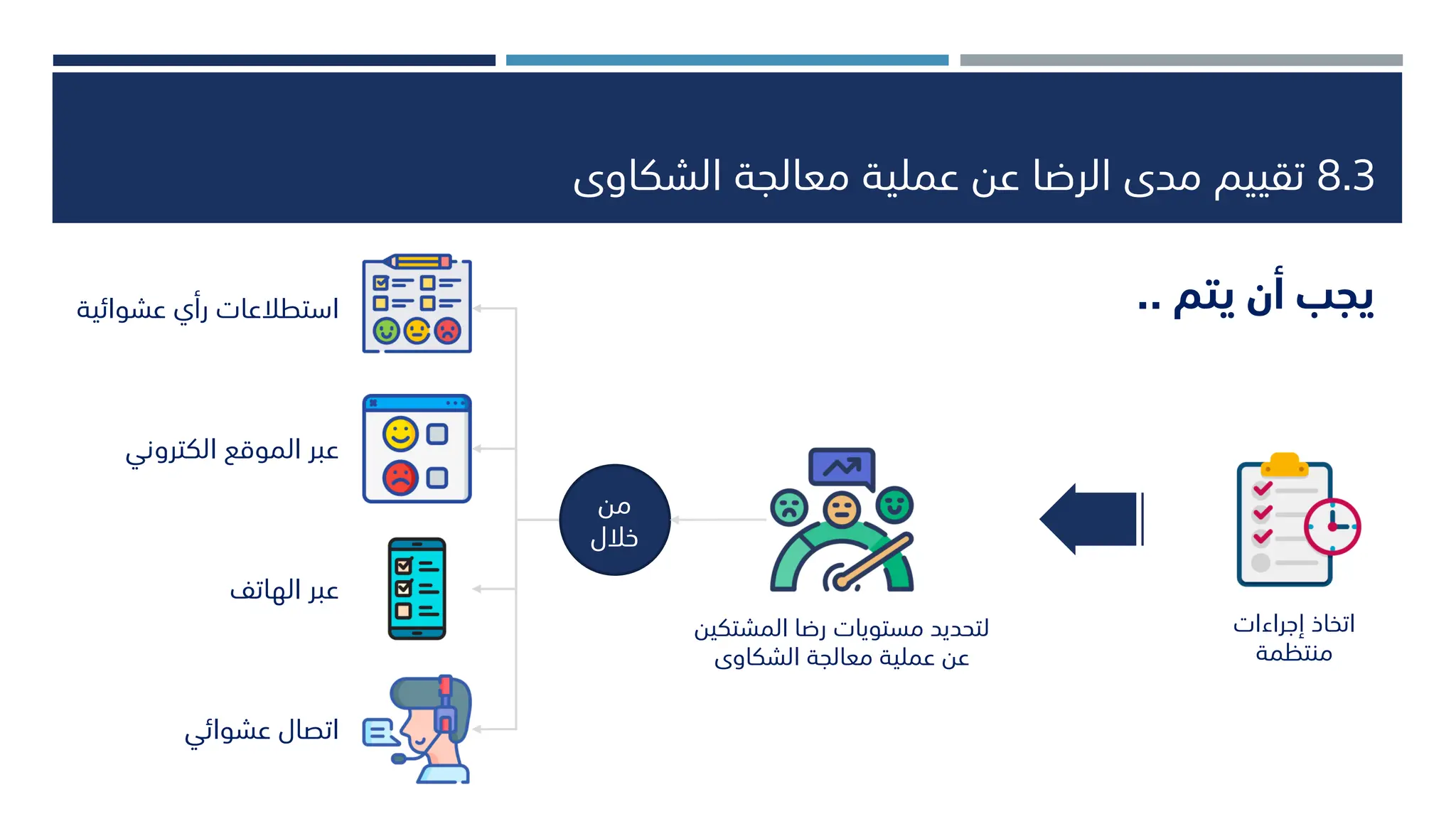 8.3 تقييم مدى الرضا عن عملية معالجة الشكاوى

يجب أن يتم ..

اتخاذ إجراءات منتظمة

لتحديد مستويات رضا المشتكين عن عملية معالجة الشكاوى

من خلال

استطلاعات رأي عشوائية

عبر الموقع الكتروني

عبر الهاتف

اتصال عشوائي